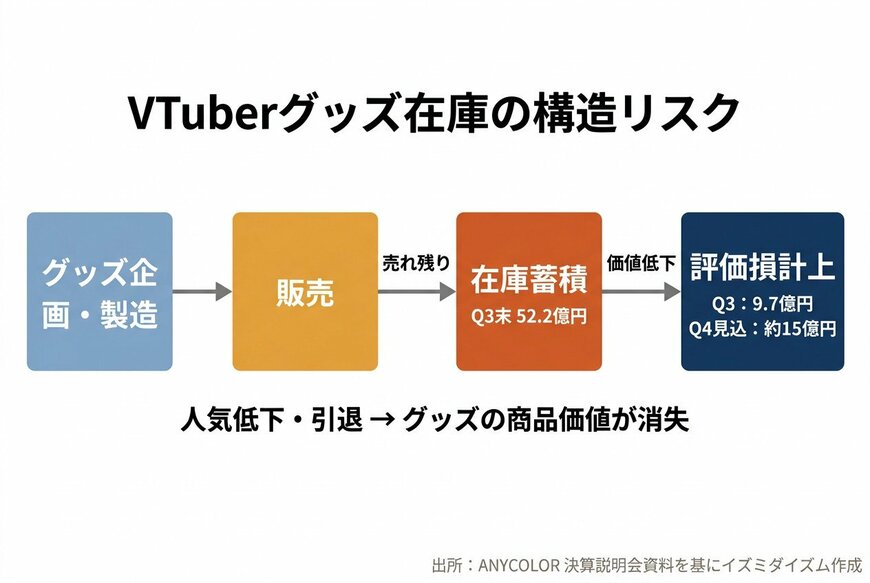 VTuberグッズ在庫の構造リスク

グッズ企画・製造

販売

売れ残り

在庫蓄積
Q3末 52.2億円

価値低下

評価損計上
Q3：9.7億円
Q4見込：約15億円

人気低下・引退 → グッズの商品価値が消失

出所：ANYCOLOR 決算説明会資料を基にイズミダイズム作成